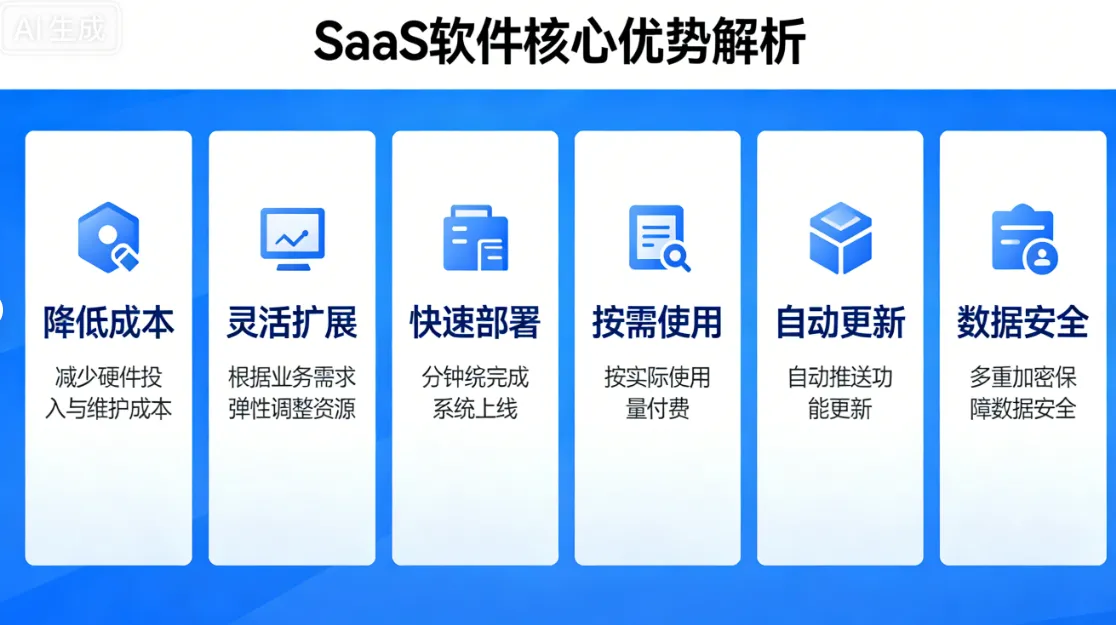 AI生成

SaaS软件核心优势解析

降低成本

减少硬件投入与维护成本

灵活扩展

根据业务需求弹性调整资源

快速部署

分钟统完成系统上线

按需使用

按实际使用量付费

自动更新

自动推送功能更新

数据安全

多重加密保障数据安全